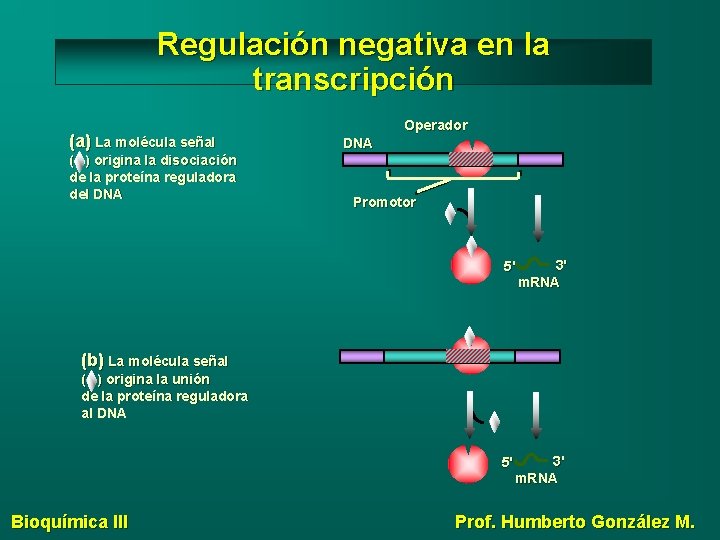 Regulación negativa en la transcripción

(a) La molécula señal ( ) origina la disociación de la proteína reguladora del DNA

Operador
DNA
Promotor
5'
3'
mRNA

(b) La molécula señal ( ) origina la unión de la proteína reguladora al DNA

5'
3'
mRNA

Bioquímica III

Prof. Humberto González M.